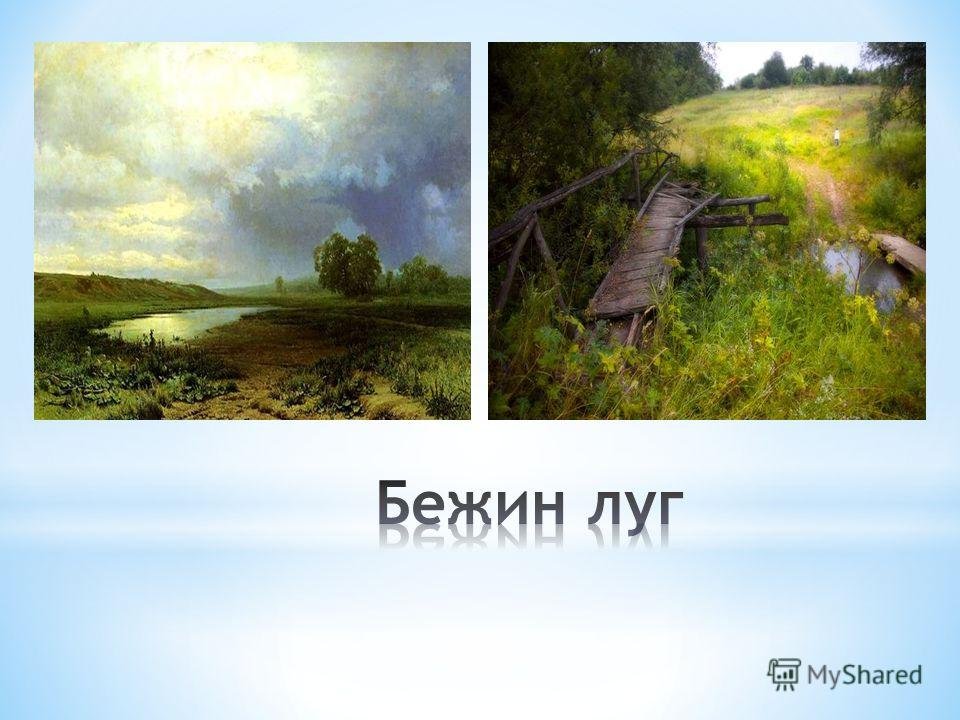 Бежин луг

MyShared